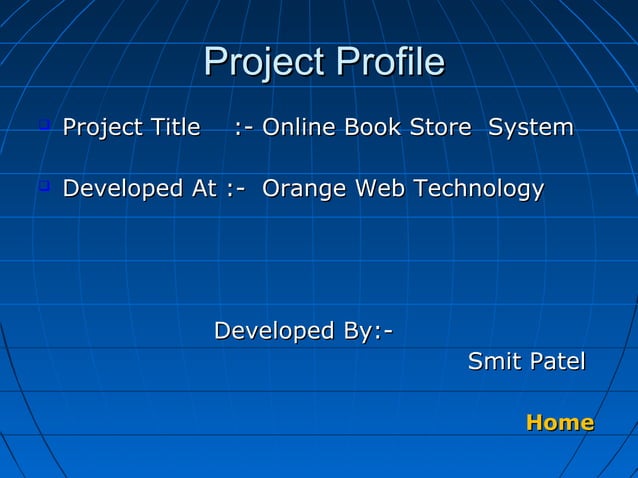 Project Profile

Project Title :- Online Book Store System

Developed At :- Orange Web Technology

Developed By:-
Smit Patel

Home